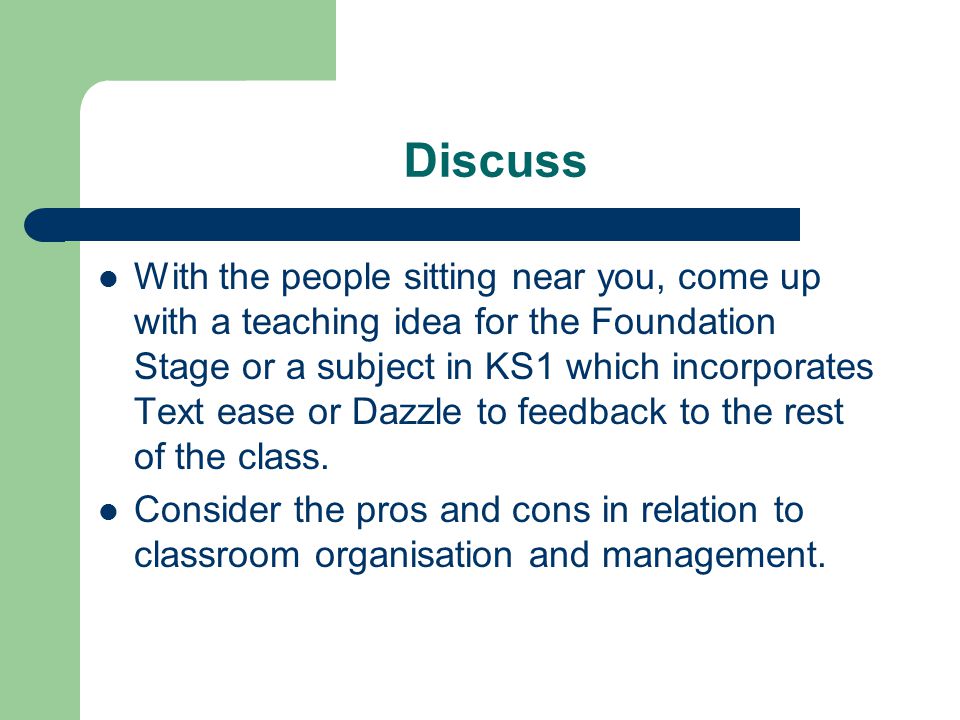 Discuss

- With the people sitting near you, come up with a teaching idea for the Foundation Stage or a subject in KS1 which incorporates Text ease or Dazzle to feedback to the rest of the class.
- Consider the pros and cons in relation to classroom organisation and management.